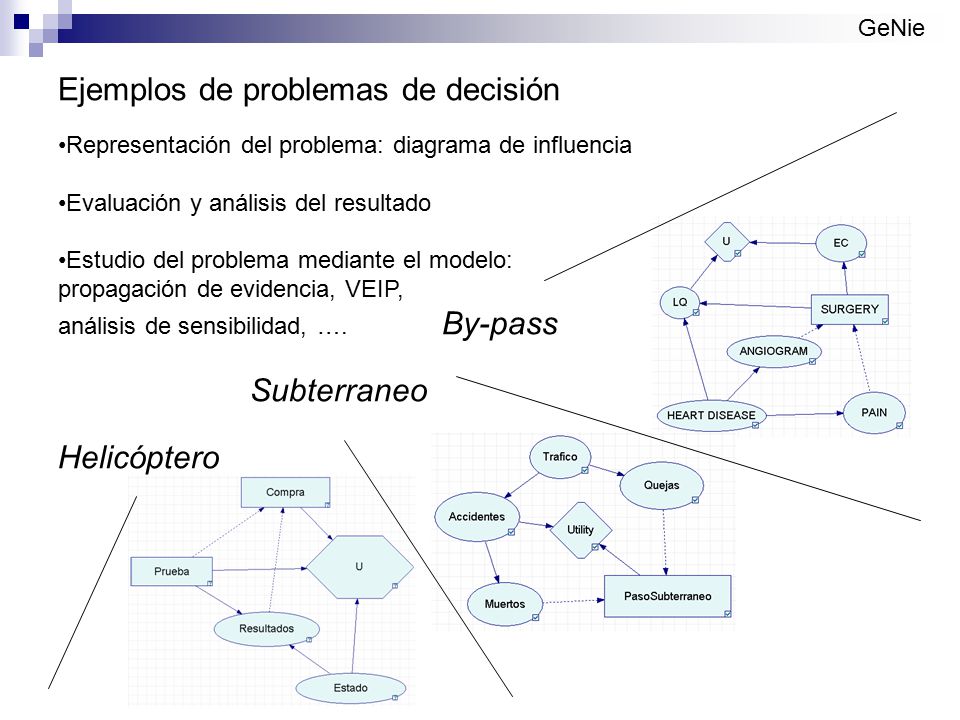 GeNie

Ejemplos de problemas de decisión

•Representación del problema: diagrama de influencia

•Evaluación y análisis del resultado

•Estudio del problema mediante el modelo: propagación de evidencia, VEIP, análisis de sensibilidad, ….

By-pass

U

EC

LQ

SURGERY

ANGIOGRAM

HEART DISEASE

PAIN

Subterraneo

Trafico

Quejas

Accidentes

Utility

Muertos

PasoSubterraneo

Helicóptero

Compra

Prueba

U

Resultados

Estado